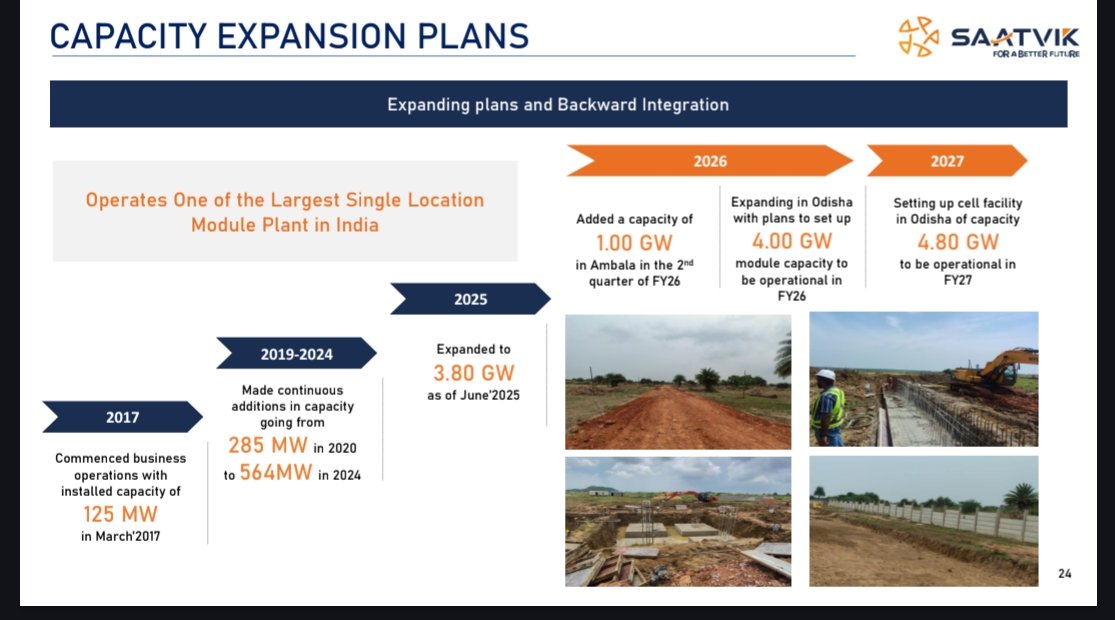 CAPACITY EXPANSION PLANS

SAATVIK
FOR A BETTER FUTURE

Expanding plans and Backward Integration

Operates One of the Largest Single Location Module Plant in India

2017

Commenced business operations with installed capacity of
125 MW
in March'2017

2019-2024

Made continuous additions in capacity going from
285 MW in 2020
to 564MW in 2024

2025

Expanded to
3.80 GW
as of June'2025

2026

Added a capacity of
1.00 GW
in Ambala in the 2$^{nd}$ quarter of FY26

Expanding in Odisha with plans to set up
4.00 GW
module capacity to be operational in FY26

2027

Setting up cell facility in Odisha of capacity
4.80 GW
to be operational in FY27

24